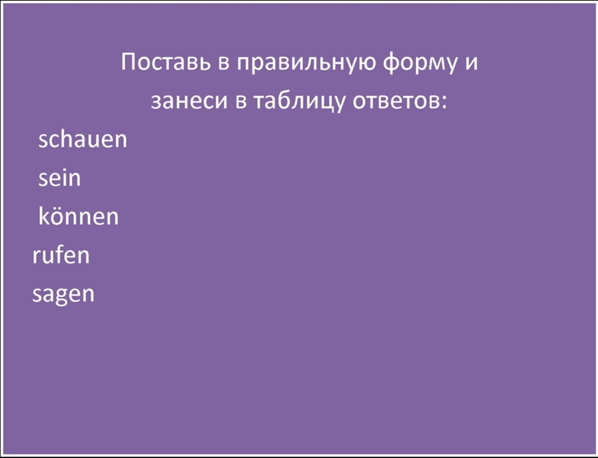 Поставь в правильную форму и занеси в таблицу ответов:

schauen

sein

können

rufen

sagen